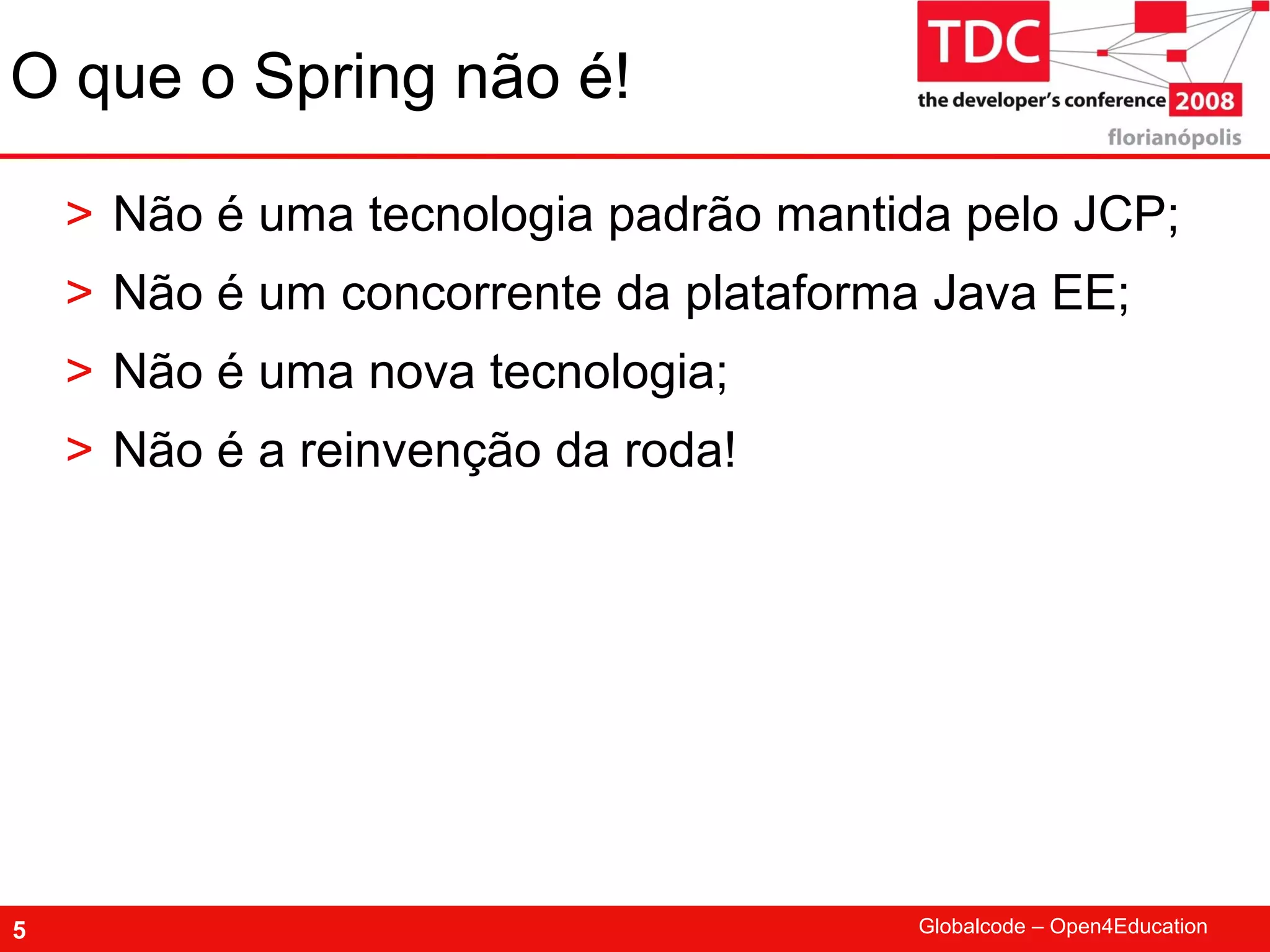 O que o Spring não é!

TDC
the developer's conference 2008
florianópolis

> Não é uma tecnologia padrão mantida pelo JCP;
> Não é um concorrente da plataforma Java EE;
> Não é uma nova tecnologia;
> Não é a reinvenção da roda!

5
Globalcode – Open4Education